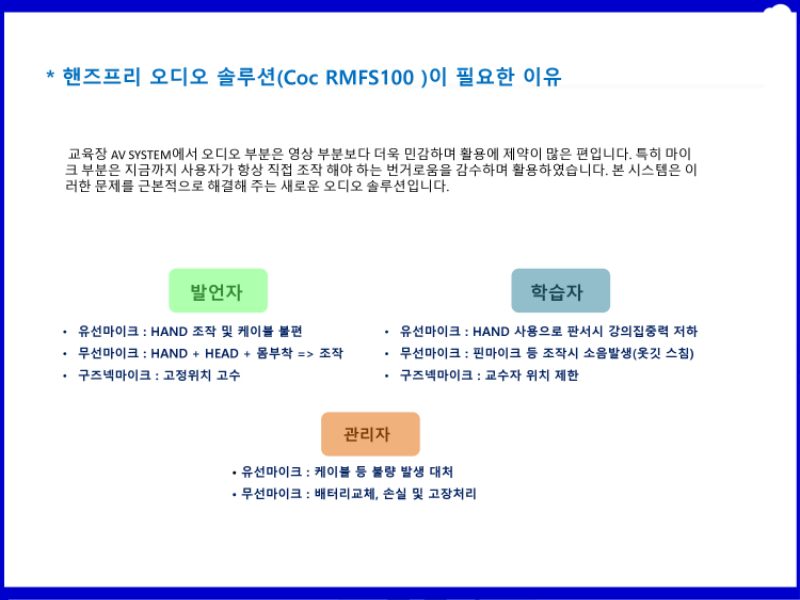 * 핸즈프리 오디오 솔루션(Coc RMFS100 )이 필요한 이유

교육장 AV SYSTEM에서 오디오 부분은 영상 부분보다 더욱 민감하며 활용에 제약이 많은 편입니다. 특히 마이크 부분은 지금까지 사용자가 항상 직접 조작 해야 하는 번거로움을 감수하며 활용하였습니다. 본 시스템은 이러한 문제를 근본적으로 해결해 주는 새로운 오디오 솔루션입니다.

발언자

• 유선마이크 : HAND 조작 및 케이블 불편
• 무선마이크 : HAND + HEAD + 몸부착 => 조작
• 구즈넥마이크 : 고정위치 고수

학습자

• 유선마이크 : HAND 사용으로 판서시 강의집중력 저하
• 무선마이크 : 핀마이크 등 조작시 소음발생(옷깃 스침)
• 구즈넥마이크 : 교수자 위치 제한

관리자

• 유선마이크 : 케이블 등 불량 발생 대처
• 무선마이크 : 배터리교체, 손실 및 고장처리